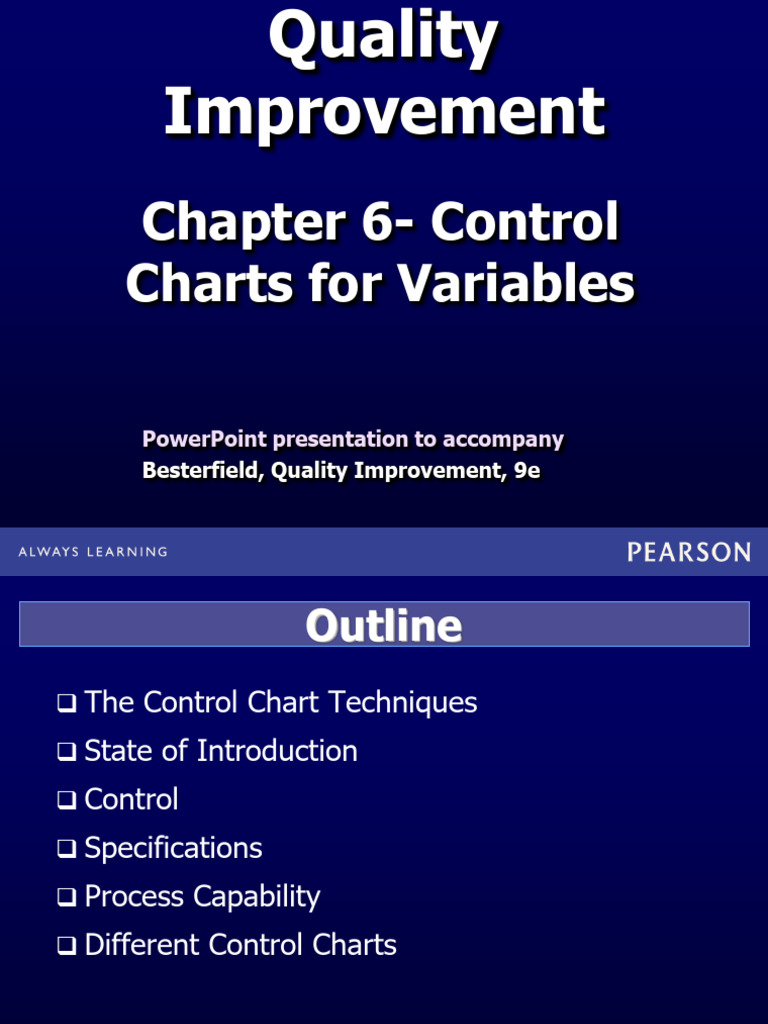 Quality Improvement

Chapter 6- Control Charts for Variables

PowerPoint presentation to accompany
Besterfield, Quality Improvement, 9e

ALWAYS LEARNING

PEARSON

Outline

❑ The Control Chart Techniques
❑ State of Introduction
❑ Control
❑ Specifications
❑ Process Capability
❑ Different Control Charts